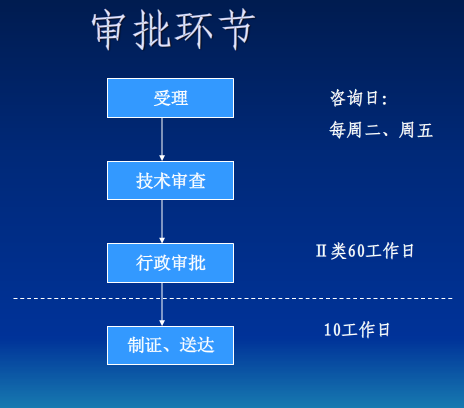 审批环节

受理

咨询日：
每周二、周五

技术审查

行政审批

Ⅱ类60工作日

制证、送达

10工作日